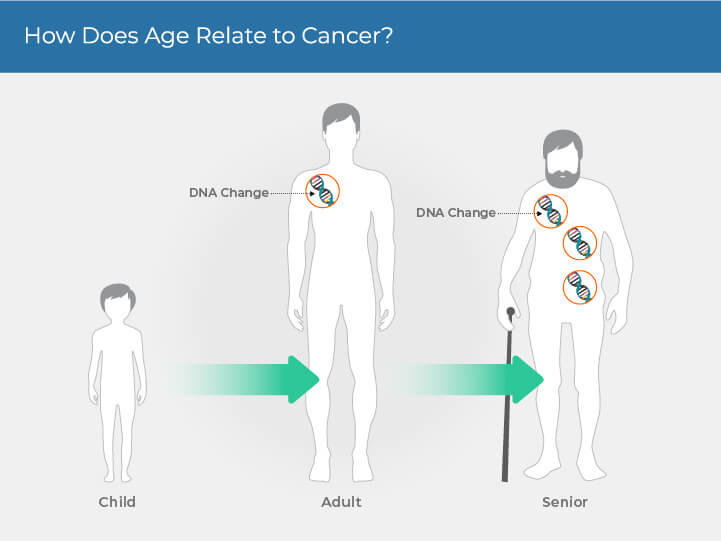 How Does Age Relate to Cancer?

DNA Change

DNA Change

Child

Adult

Senior